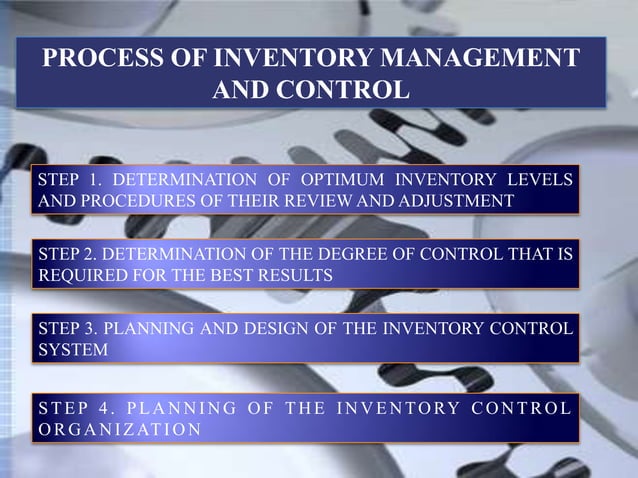 PROCESS OF INVENTORY MANAGEMENT AND CONTROL

STEP 1. DETERMINATION OF OPTIMUM INVENTORY LEVELS AND PROCEDURES OF THEIR REVIEW AND ADJUSTMENT

STEP 2. DETERMINATION OF THE DEGREE OF CONTROL THAT IS REQUIRED FOR THE BEST RESULTS

STEP 3. PLANNING AND DESIGN OF THE INVENTORY CONTROL SYSTEM

STEP 4. PLANNING OF THE INVENTORY CONTROL ORGANIZATION